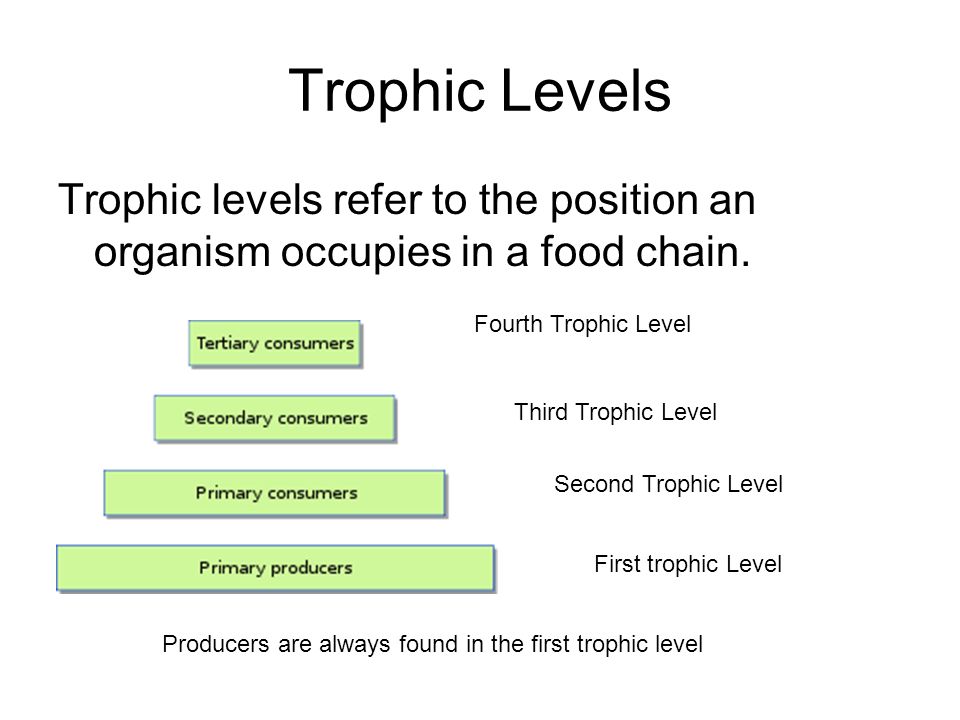 Trophic Levels

Trophic levels refer to the position an organism occupies in a food chain.

Tertiary consumers

Fourth Trophic Level

Secondary consumers

Third Trophic Level

Primary consumers

Second Trophic Level

Primary producers

First trophic Level

Producers are always found in the first trophic level